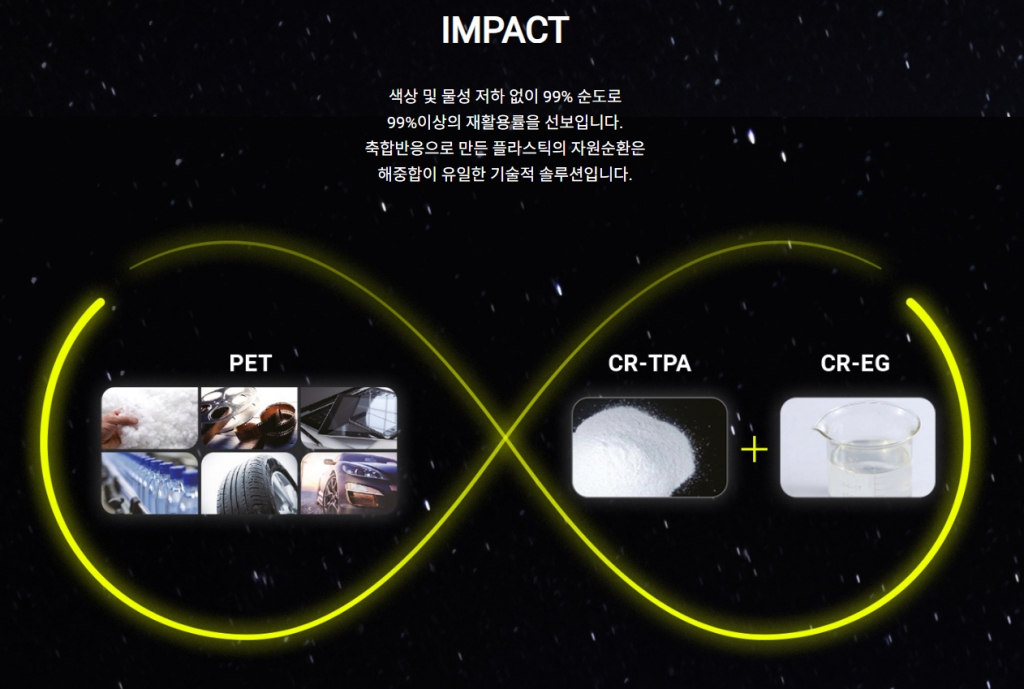 IMPACT

색상 및 물성 저하 없이 99% 순도로
99%이상의 재활용률을 선보입니다.
축합반응으로 만든 플라스틱의 자원순환은
해중합이 유일한 기술적 솔루션입니다.

PET

CR-TPA

+

CR-EG